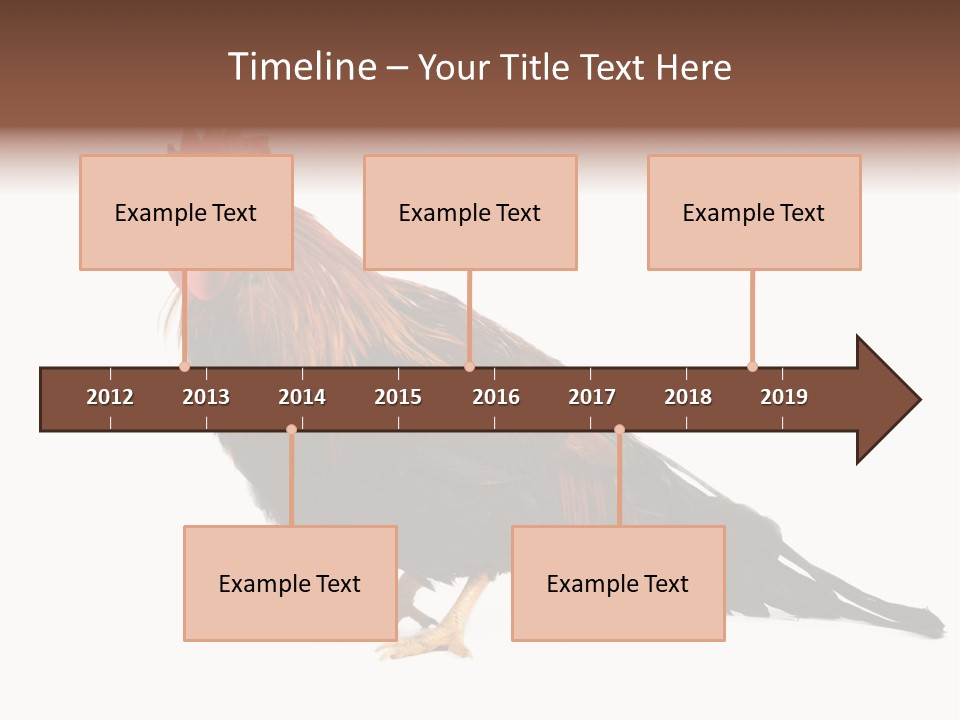 Timeline – Your Title Text Here

Example Text

Example Text

Example Text

2012 2013 2014 2015 2016 2017 2018 2019

Example Text

Example Text